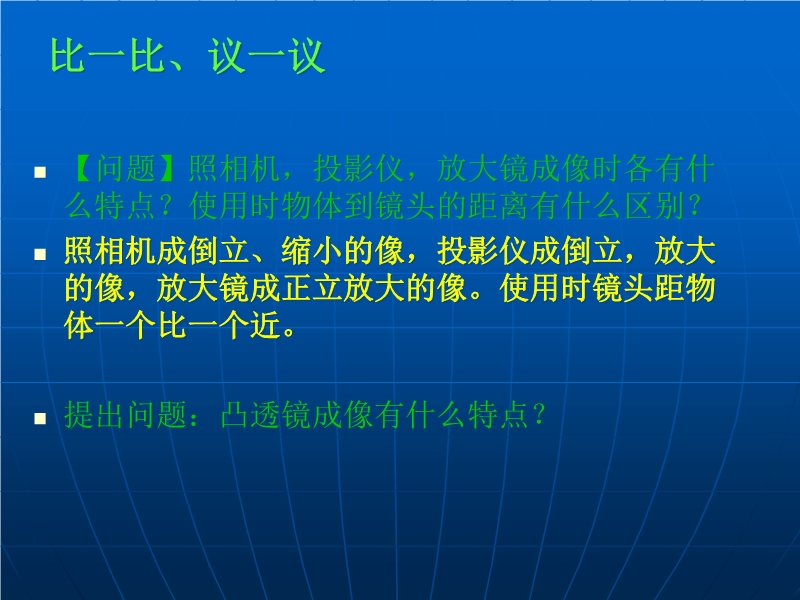 比一比、议一议

【问题】照相机，投影仪，放大镜成像时各有什么特点？使用时物体到镜头的距离有什么区别？

照相机成倒立、缩小的像，投影仪成倒立，放大的像，放大镜成正立放大的像。使用时镜头距物体一个比一个近。

提出问题：凸透镜成像有什么特点？